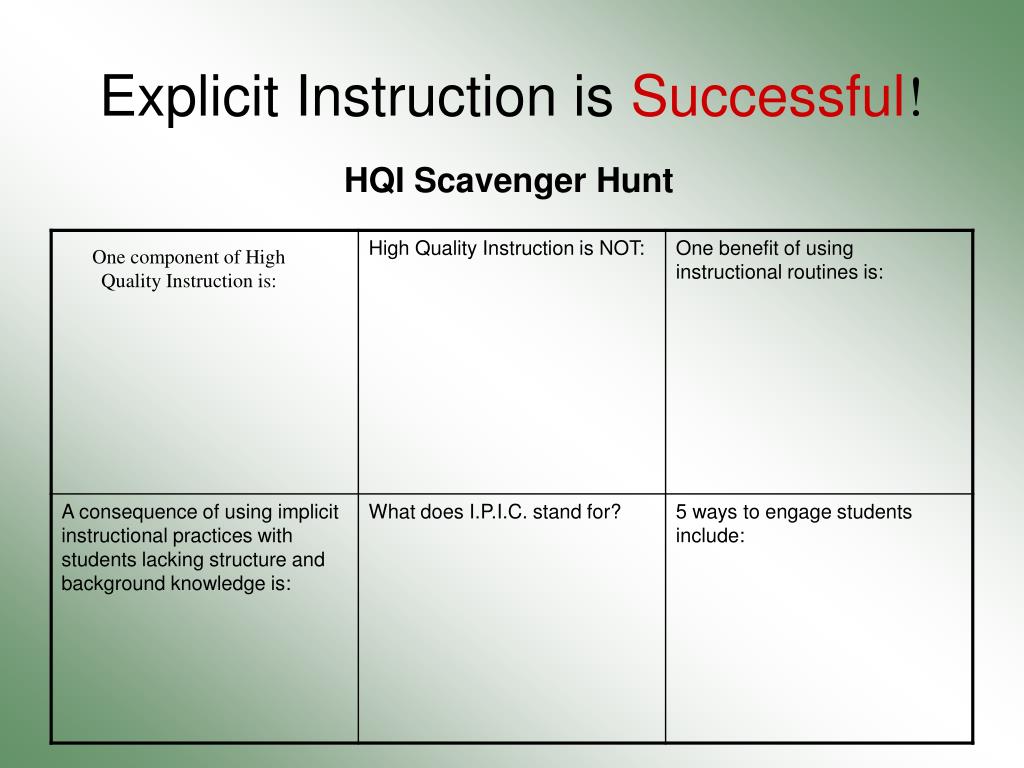 Explicit Instruction is Successful!

HQI Scavenger Hunt

| One component of High Quality Instruction is: | High Quality Instruction is NOT: | One benefit of using instructional routines is: |
|---|---|---|
| A consequence of using implicit instructional practices with students lacking structure and background knowledge is: | What does I.P.I.C. stand for? | 5 ways to engage students include: |